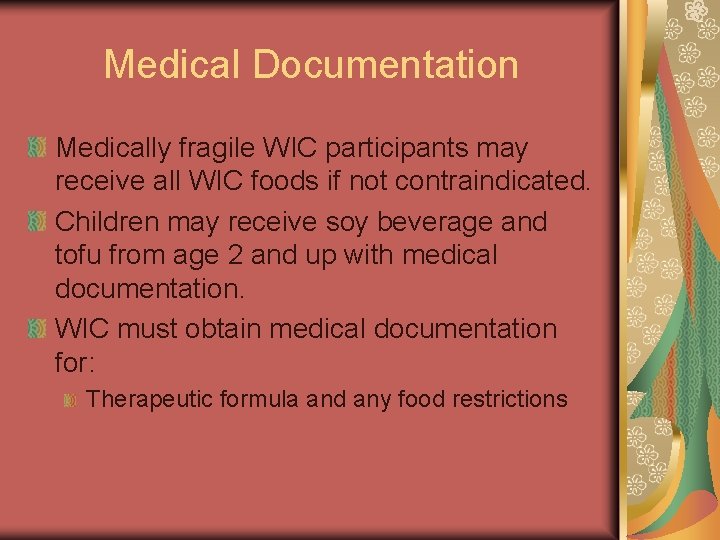 Medical Documentation

Medically fragile WIC participants may receive all WIC foods if not contraindicated.

Children may receive soy beverage and tofu from age 2 and up with medical documentation.

WIC must obtain medical documentation for:

Therapeutic formula and any food restrictions